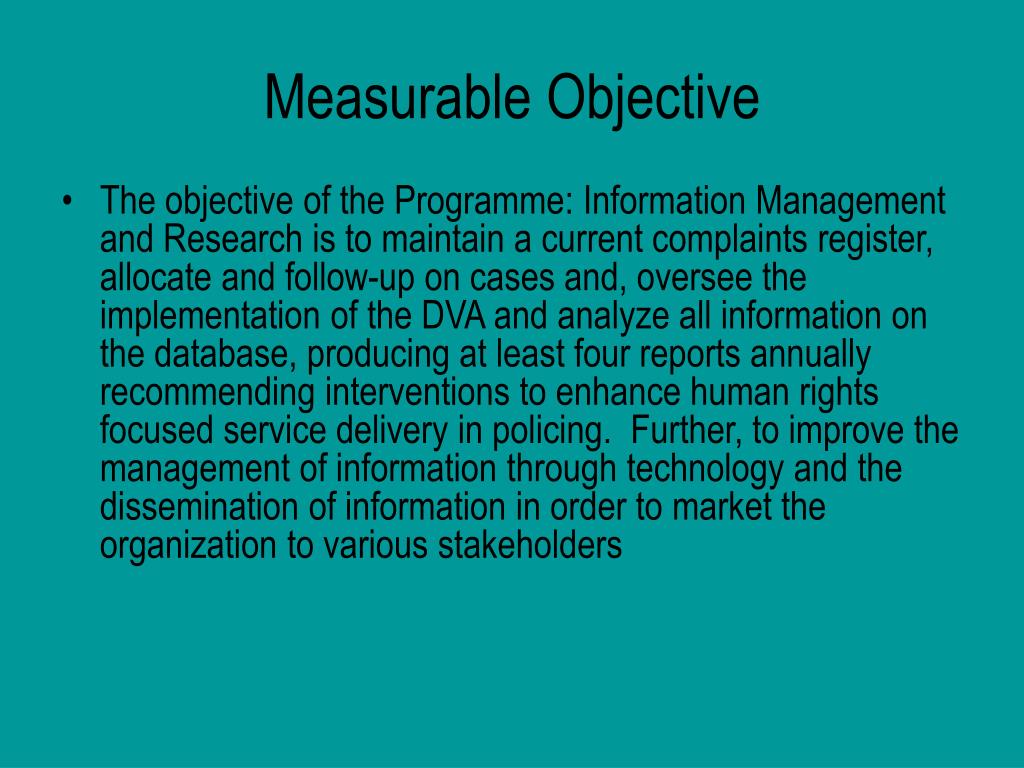 Measurable Objective

• The objective of the Programme: Information Management and Research is to maintain a current complaints register, allocate and follow-up on cases and, oversee the implementation of the DVA and analyze all information on the database, producing at least four reports annually recommending interventions to enhance human rights focused service delivery in policing.  Further, to improve the management of information through technology and the dissemination of information in order to market the organization to various stakeholders